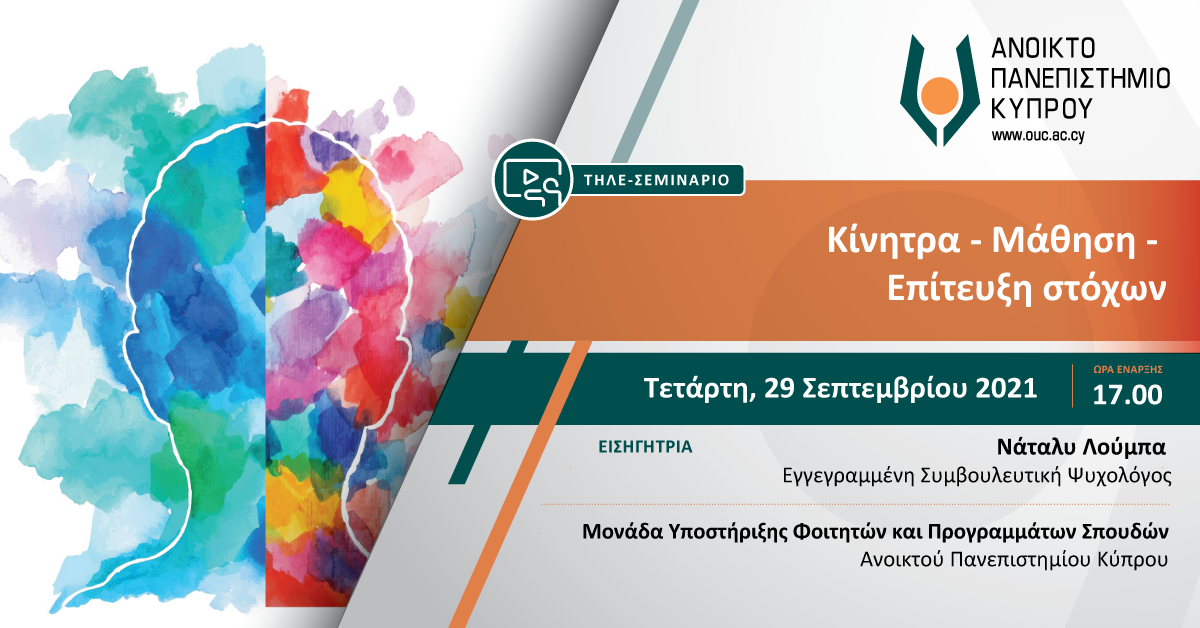 ΑΝΟΙΚΤΟ ΠΑΝΕΠΙΣΤΗΜΙΟ ΚΥΠΡΟΥ
www.ouc.ac.cy

ΤΗΛΕ-ΣΕΜΙΝΑΡΙΟ

Κίνητρα - Μάθηση - Επίτευξη στόχων

Τετάρτη, 29 Σεπτεμβρίου 2021

ΩΡΑ ΕΝΑΡΞΗΣ
17.00

ΕΙΣΗΓΗΤΡΙΑ

Νάταλυ Λούμπα
Εγγεγραμμένη Συμβουλευτική Ψυχολόγος

Μονάδα Υποστήριξης Φοιτητών και Προγραμμάτων Σπουδών
Ανοικτού Πανεπιστημίου Κύπρου